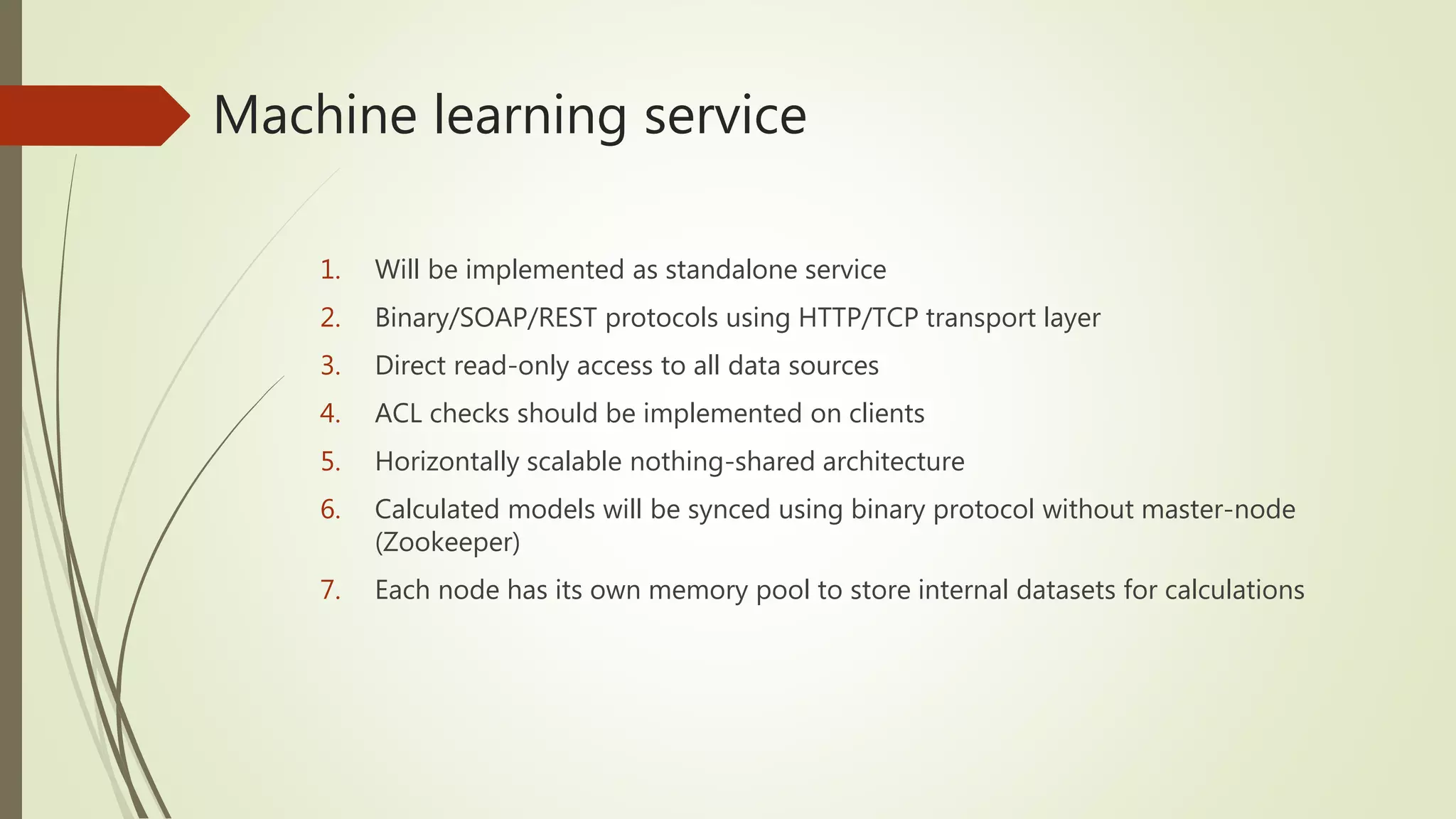 Machine learning service

1. Will be implemented as standalone service
2. Binary/SOAP/REST protocols using HTTP/TCP transport layer
3. Direct read-only access to all data sources
4. ACL checks should be implemented on clients
5. Horizontally scalable nothing-shared architecture
6. Calculated models will be synced using binary protocol without master-node (Zookeeper)
7. Each node has its own memory pool to store internal datasets for calculations